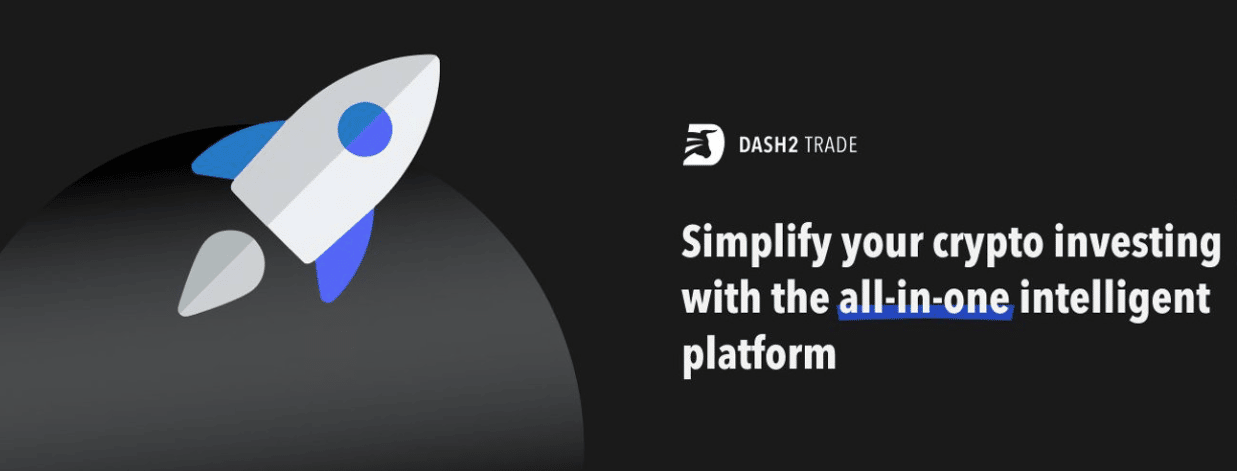 DASH2 TRADE

Simplify your crypto investing with the all-in-one intelligent platform